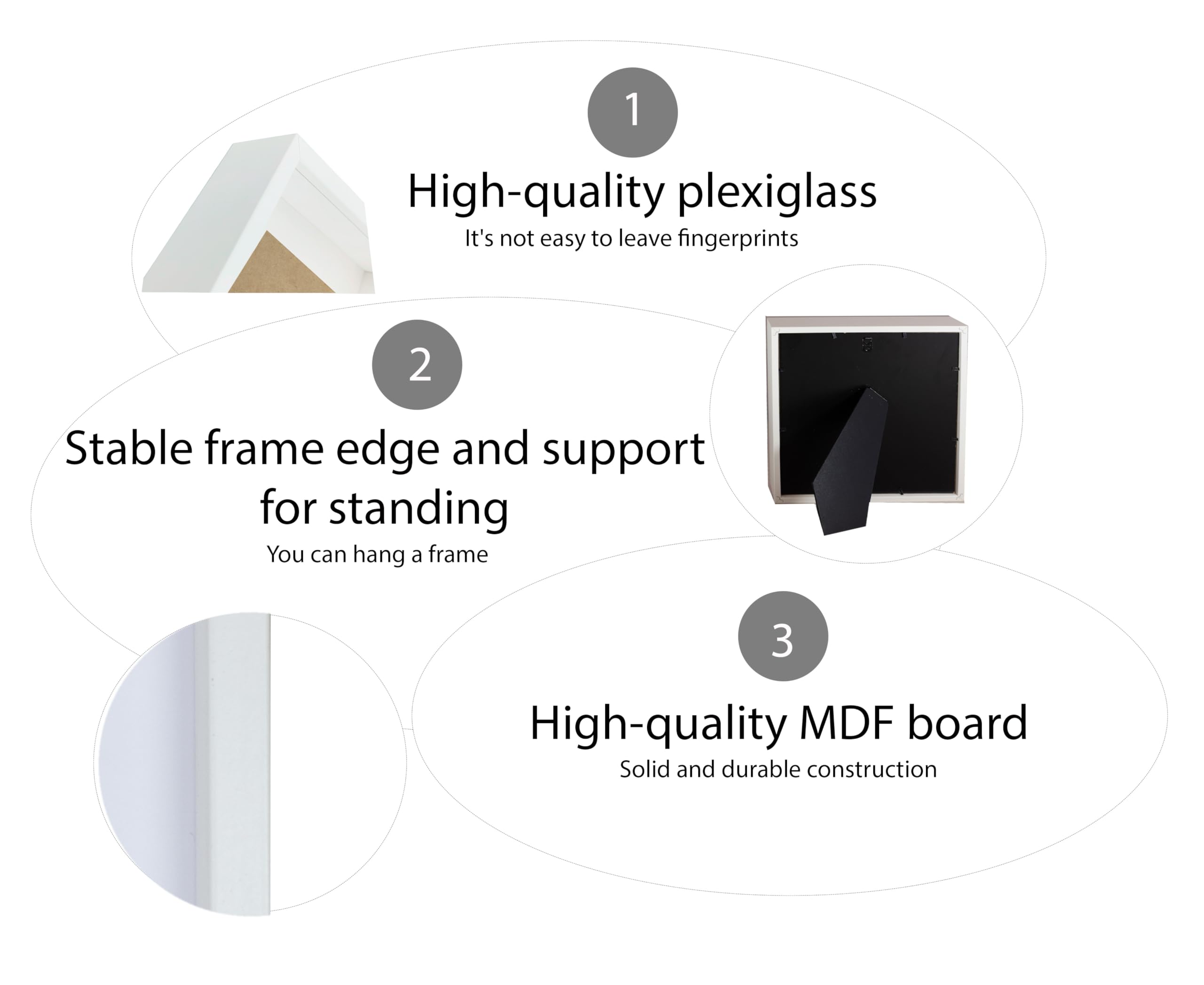 1

High-quality plexiglass

It's not easy to leave fingerprints

2

Stable frame edge and support for standing

You can hang a frame

3

High-quality MDF board

Solid and durable construction